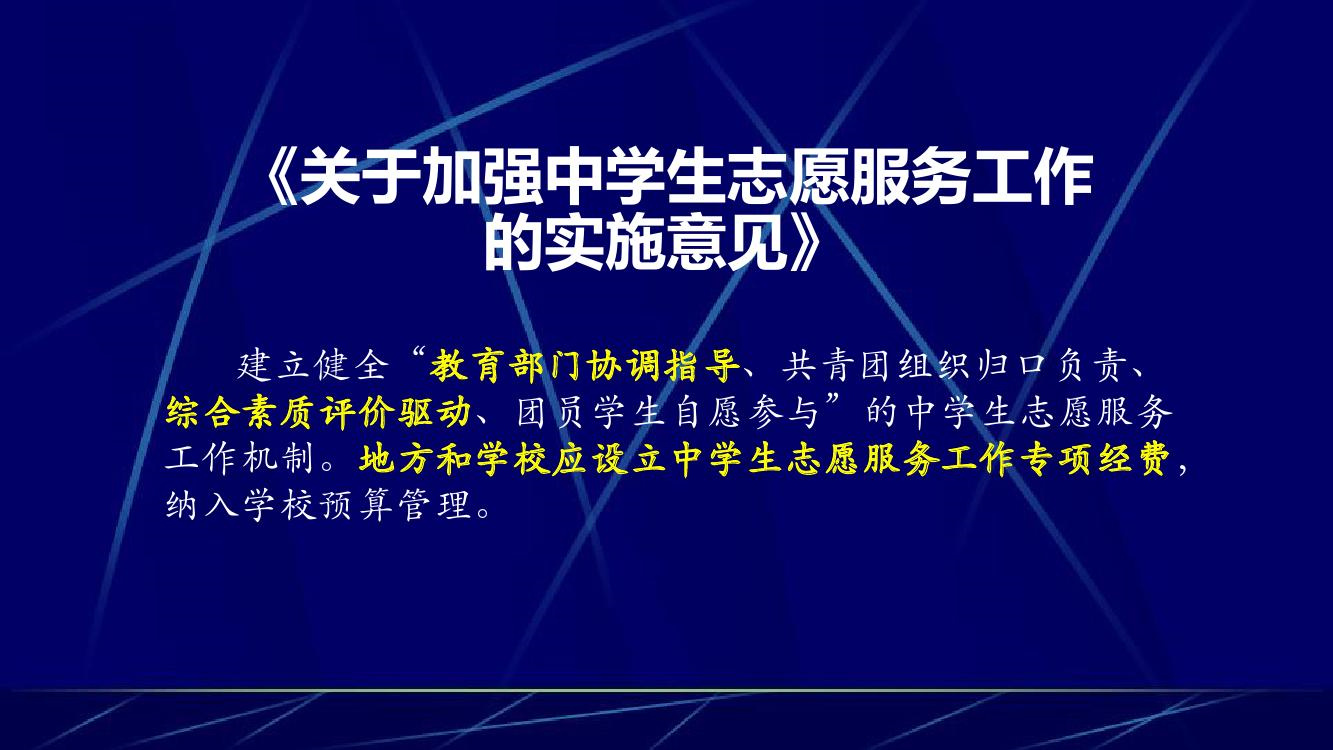 《关于加强中学生志愿服务工作的实施意见》

建立健全“教育部门协调指导、共青团组织归口负责、综合素质评价驱动、团员学生自愿参与”的中学生志愿服务工作机制。地方和学校应设立中学生志愿服务工作专项经费，纳入学校预算管理。